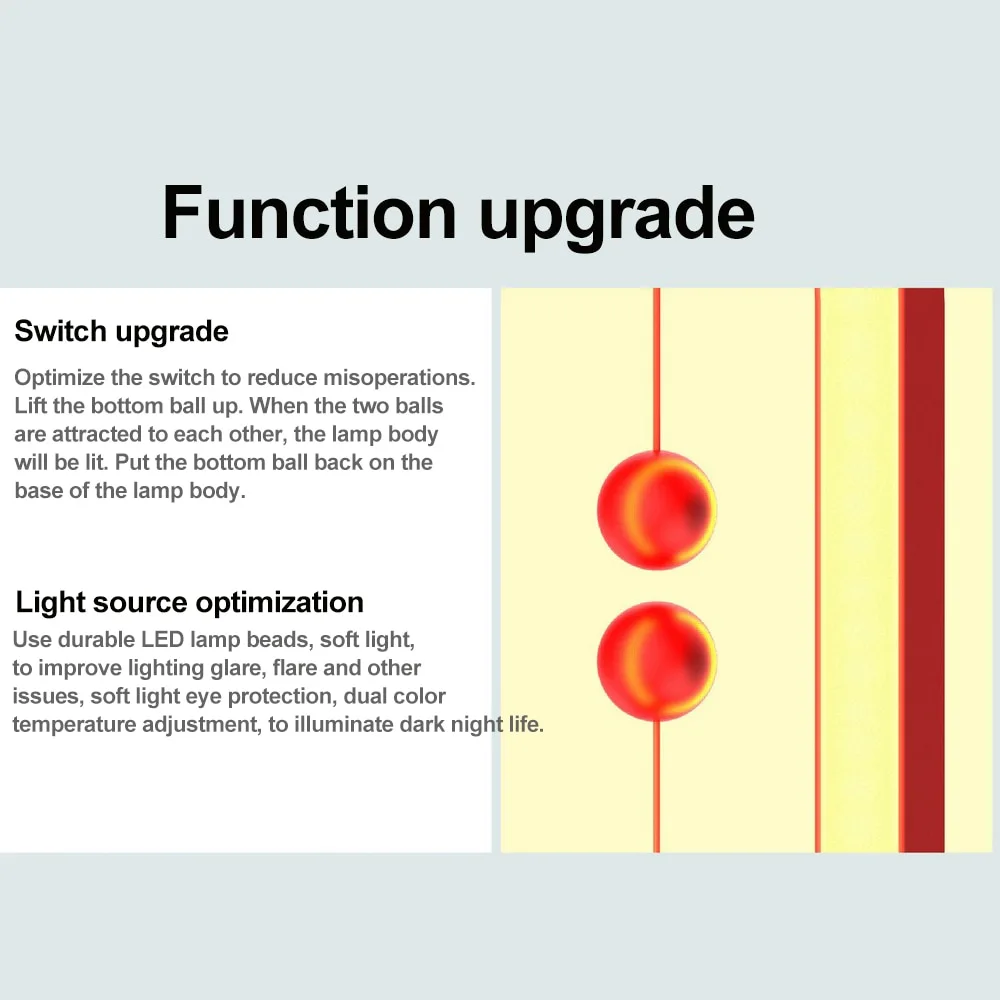 Function upgrade

Switch upgrade

Optimize the switch to reduce misoperations. Lift the bottom ball up. When the two balls are attracted to each other, the lamp body will be lit. Put the bottom ball back on the base of the lamp body.

Light source optimization

Use durable LED lamp beads, soft light, to improve lighting glare, flare and other issues, soft light eye protection, dual color temperature adjustment, to illuminate dark night life.